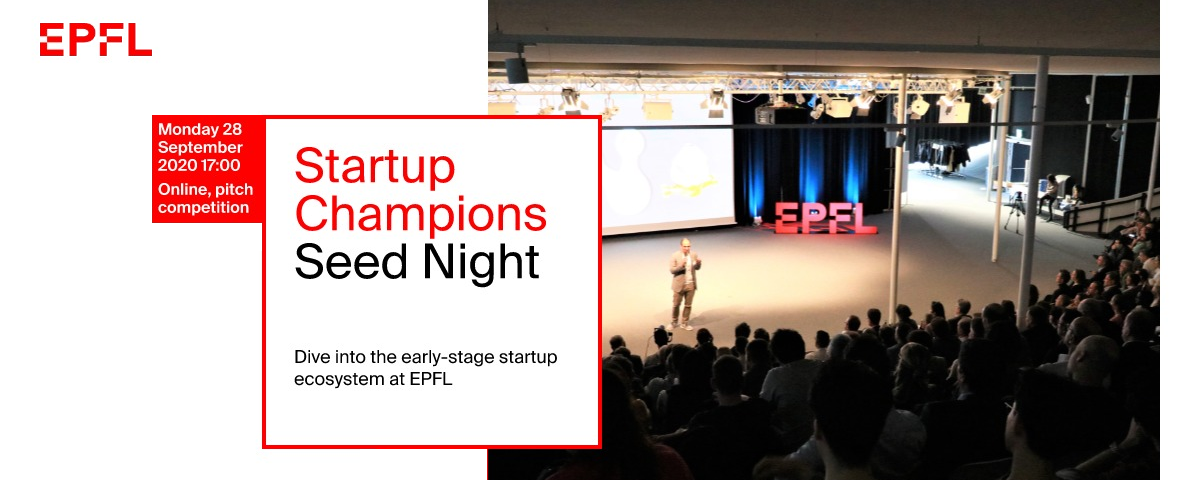 EPFL

Monday 28 September 2020 17:00

Online, pitch competition

Startup Champions Seed Night

Dive into the early-stage startup ecosystem at EPFL

EPFL